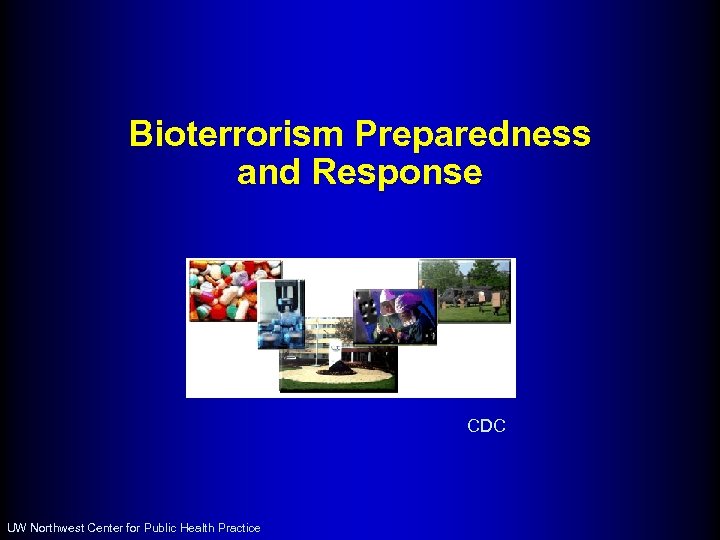 Bioterrorism Preparedness and Response

CDC

UW Northwest Center for Public Health Practice